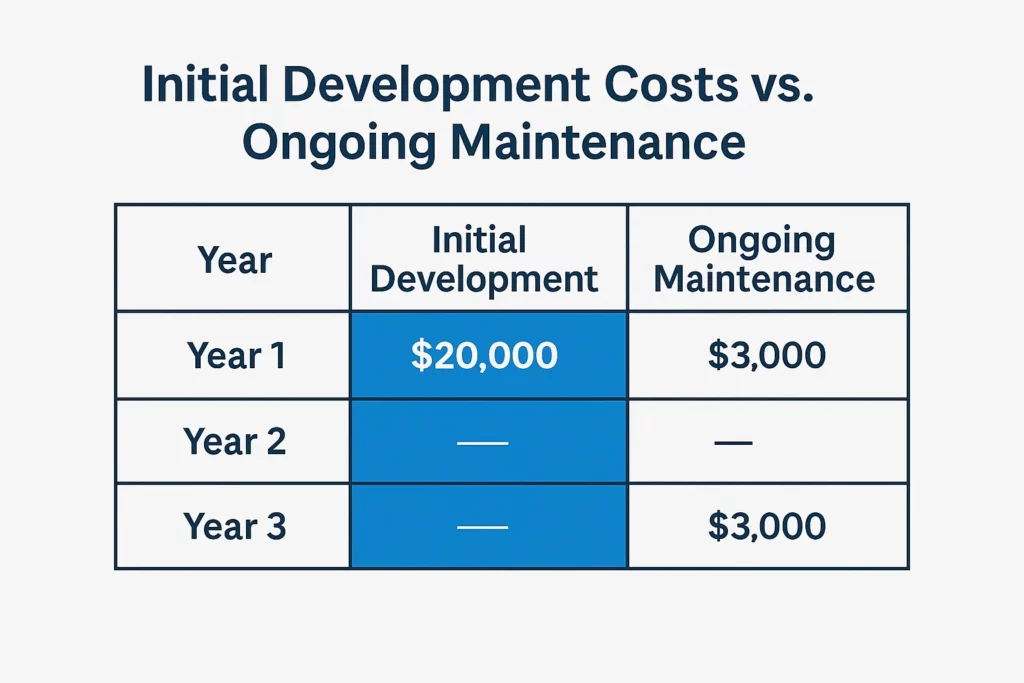 Initial Development Costs vs. Ongoing Maintenance

| Year | Initial Development | Ongoing Maintenance |
|---|---|---|
| Year 1 | \$20,000 | \$3,000 |
| Year 2 | — | — |
| Year 3 | — | \$3,000 |